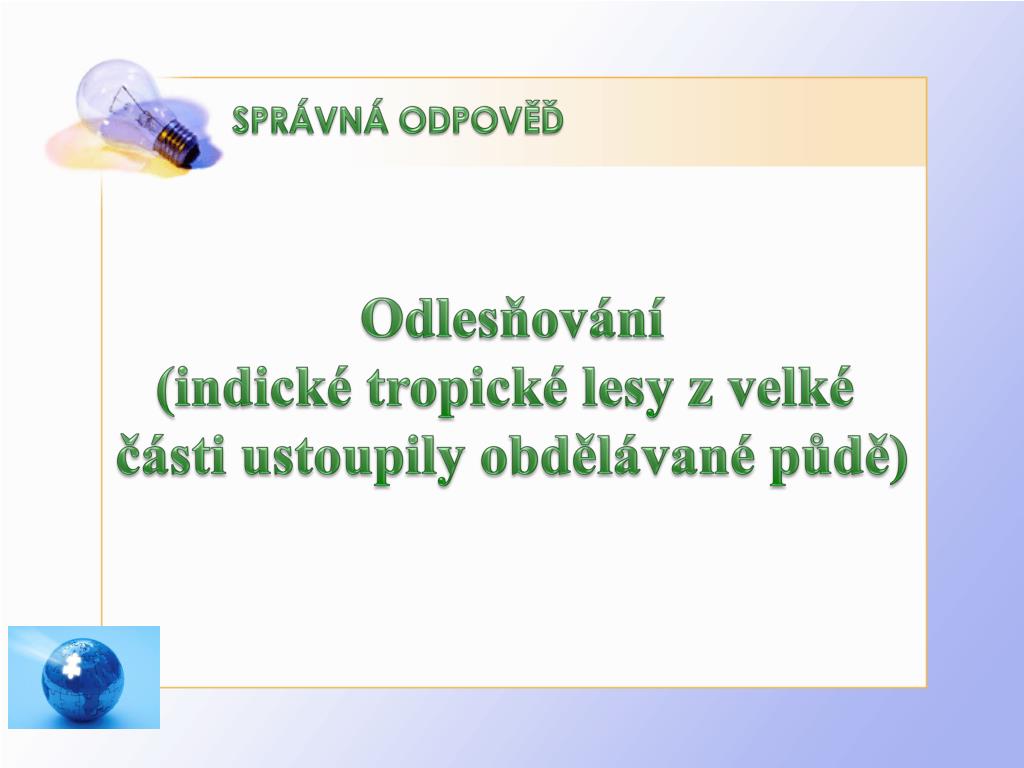 SPRÁVNÁ ODPOVĚĎ

Odlesňování
(indické tropické lesy z velké části ustoupily obdělávané půdě)